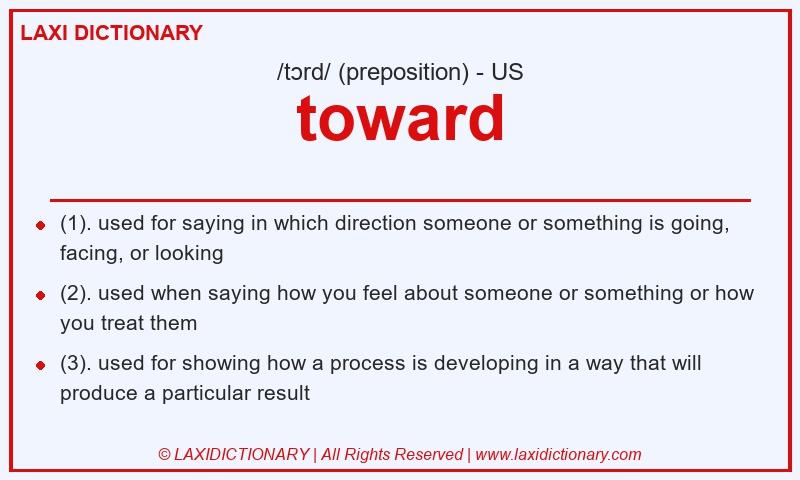 LAXI DICTIONARY

/tɔrd/ (preposition) - US

toward

- (1). used for saying in which direction someone or something is going, facing, or looking
- (2). used when saying how you feel about someone or something or how you treat them
- (3). used for showing how a process is developing in a way that will produce a particular result

© LAXIDICTIONARY | All Rights Reserved | www.laxidictionary.com